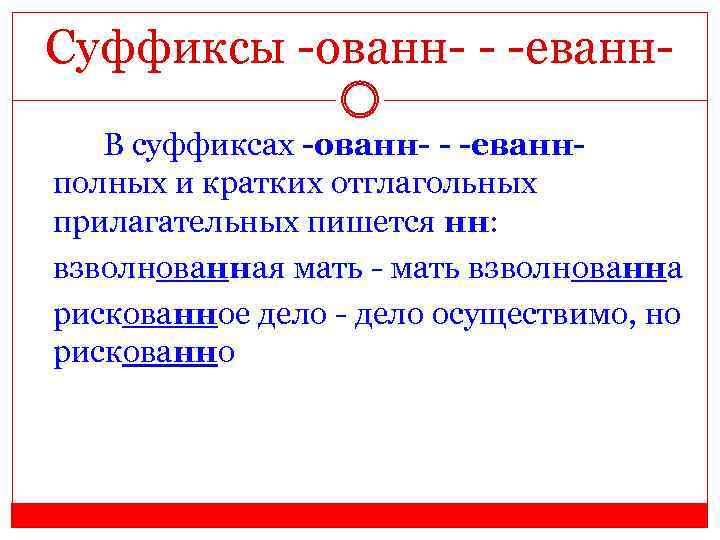 Суффиксы -ованн- - -еванн-

В суффиксах -ованн- - -еванн- полных и кратких отглагольных прилагательных пишется нн:

взволнованная мать - мать взволнованна

рискованное дело - дело осуществимо, но рискованно